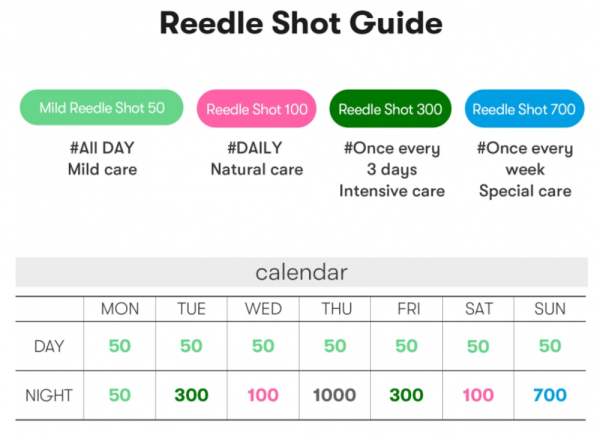 Reedle Shot Guide

Mild Reedle Shot 50
#All DAY
Mild care

Reedle Shot 100
#DAILY
Natural care

Reedle Shot 300
#Once every 3 days
Intensive care

Reedle Shot 700
#Once every week
Special care

calendar

| | MON | TUE | WED | THU | FRI | SAT | SUN |
|---|---|---|---|---|---|---|---|
| DAY | 50 | 50 | 50 | 50 | 50 | 50 | 50 |
| NIGHT | 50 | 300 | 100 | 1000 | 300 | 100 | 700 |